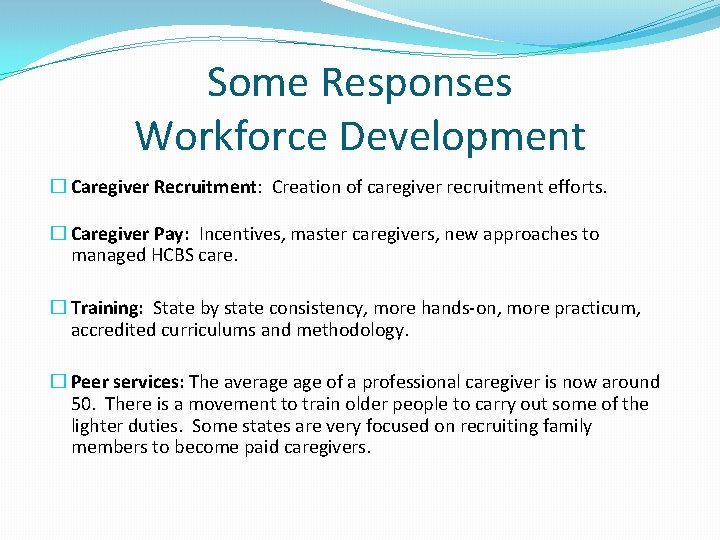 Some Responses
Workforce Development

☐ Caregiver Recruitment: Creation of caregiver recruitment efforts.

☐ Caregiver Pay: Incentives, master caregivers, new approaches to managed HCBS care.

☐ Training: State by state consistency, more hands-on, more practicum, accredited curriculums and methodology.

☐ Peer services: The average age of a professional caregiver is now around 50. There is a movement to train older people to carry out some of the lighter duties. Some states are very focused on recruiting family members to become paid caregivers.